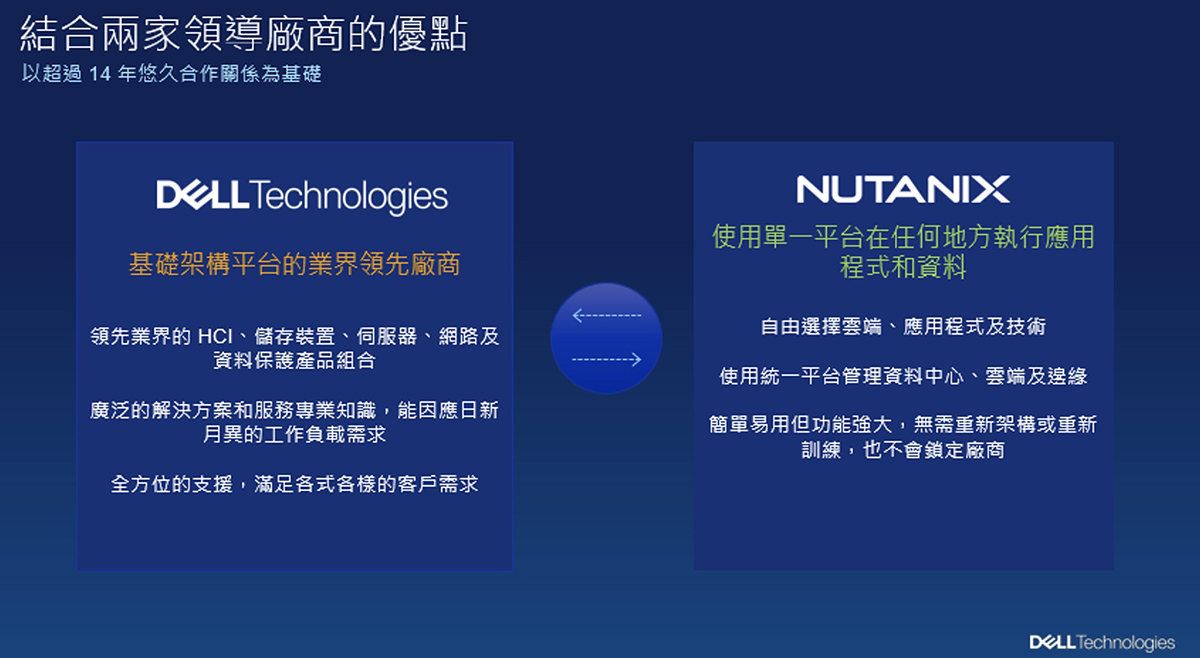 結合兩家領導廠商的優點
以超過 14 年悠久合作關係為基礎

DELLTechnologies

基礎架構平台的業界領先廠商

領先業界的 HCI、儲存裝置、伺服器、網路及資料保護產品組合

廣泛的解決方案和服務專業知識，能因應日新月異的工作負載需求

全方位的支援，滿足各式各樣的客戶需求

NUTANIX

使用單一平台在任何地方執行應用程式和資料

自由選擇雲端、應用程式及技術

使用統一平台管理資料中心、雲端及邊緣

簡單易用但功能強大，無需重新架構或重新訓練，也不會鎖定廠商

DELLTechnologies